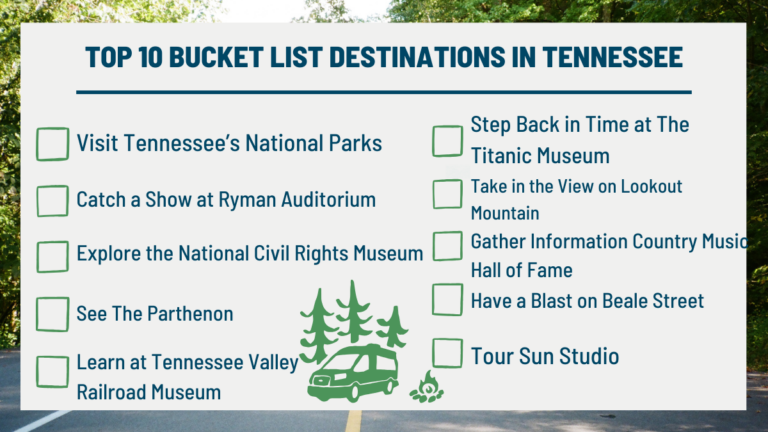 TOP 10 BUCKET LIST DESTINATIONS IN TENNESSEE

Visit Tennessee's National Parks

Catch a Show at Ryman Auditorium

Explore the National Civil Rights Museum

See The Parthenon

Learn at Tennessee Valley Railroad Museum

Step Back in Time at The Titanic Museum

Take in the View on Lookout Mountain

Gather Information Country Music Hall of Fame

Have a Blast on Beale Street

Tour Sun Studio